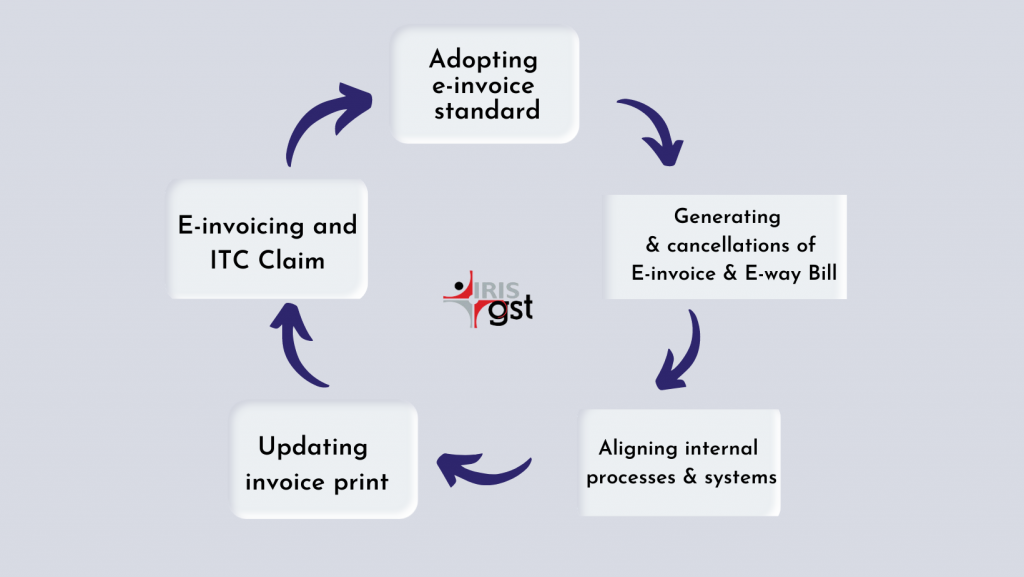 Adopting e-invoice standard

Generating & cancellations of E-invoice & E-way Bill

Aligning internal processes & systems

Updating invoice print

E-invoicing and ITC Claim

IRIS gst